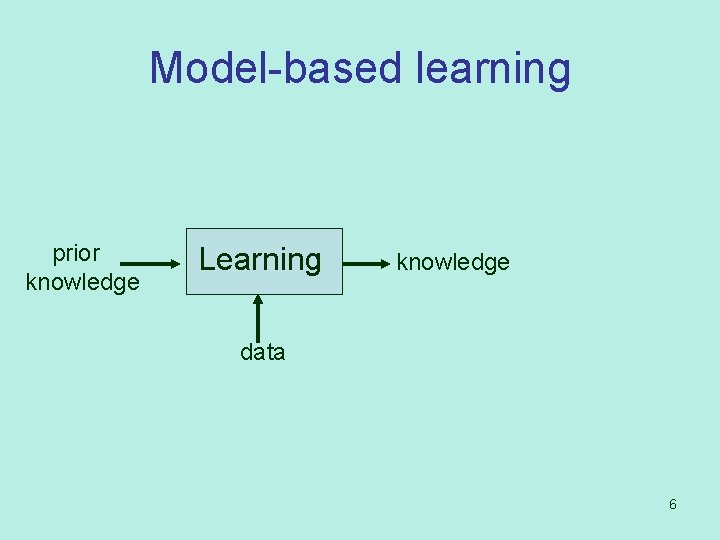 Model-based learning

prior knowledge

Learning

knowledge

data

6